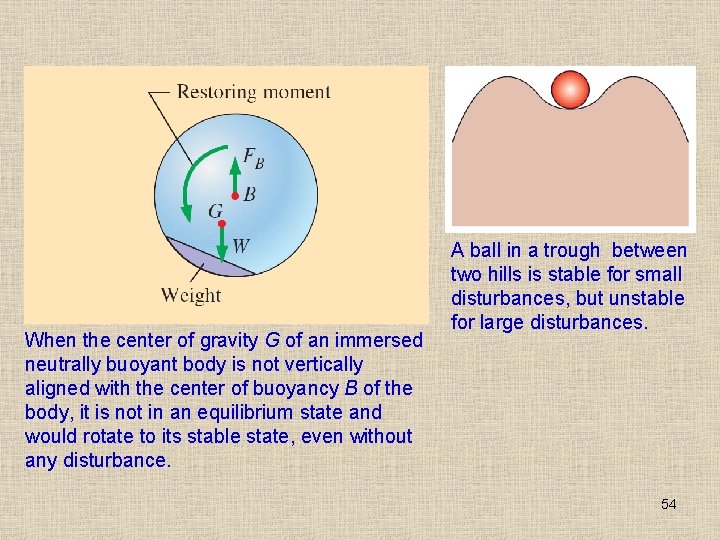 Restoring moment

$F_B$

$B$

$G$

$W$

Weight

When the center of gravity $G$ of an immersed neutrally buoyant body is not vertically aligned with the center of buoyancy $B$ of the body, it is not in an equilibrium state and would rotate to its stable state, even without any disturbance.

A ball in a trough between two hills is stable for small disturbances, but unstable for large disturbances.

54